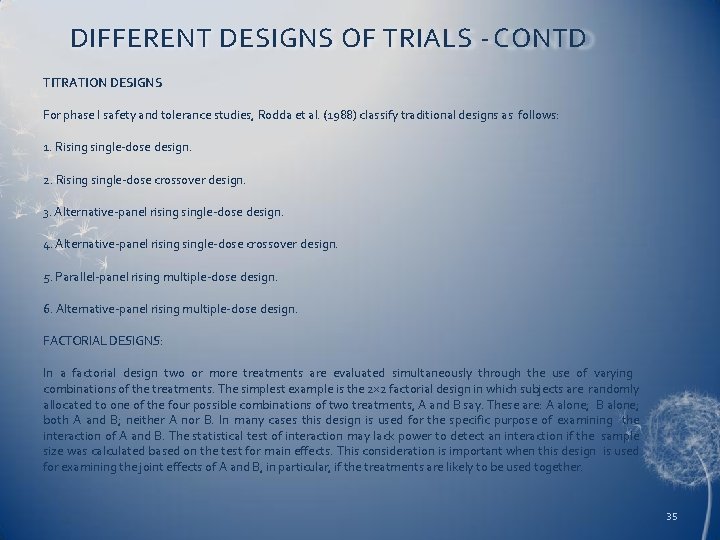 DIFFERENT DESIGNS OF TRIALS - CONTD

TITRATION DESIGNS

For phase I safety and tolerance studies, Rodda et al. (1988) classify traditional designs as follows:

1. Rising single-dose design.

2. Rising single-dose crossover design.

3. Alternative-panel rising single-dose design.

4. Alternative-panel rising single-dose crossover design.

5. Parallel-panel rising multiple-dose design.

6. Alternative-panel rising multiple-dose design.

FACTORIAL DESIGNS:

In a factorial design two or more treatments are evaluated simultaneously through the use of varying combinations of the treatments. The simplest example is the 2×2 factorial design in which subjects are randomly allocated to one of the four possible combinations of two treatments, A and B say. These are: A alone; B alone; both A and B; neither A nor B. In many cases this design is used for the specific purpose of examining the interaction of A and B. The statistical test of interaction may lack power to detect an interaction if the sample size was calculated based on the test for main effects. This consideration is important when this design is used for examining the joint effects of A and B, in particular, if the treatments are likely to be used together.

35